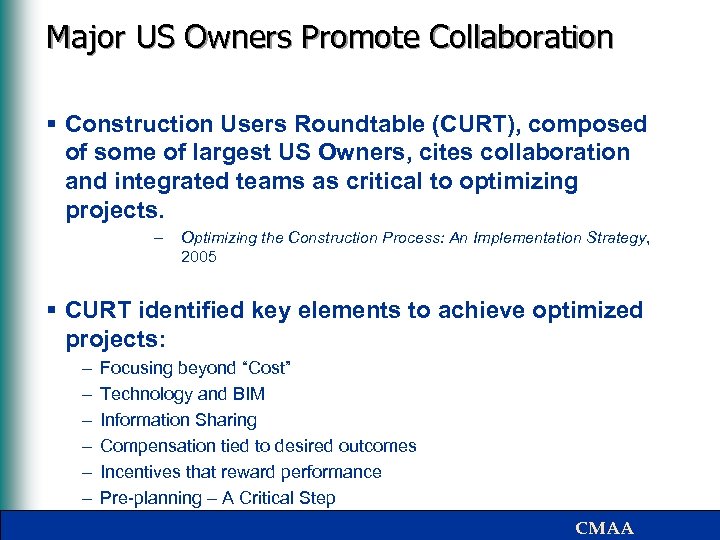 Major US Owners Promote Collaboration

▪ Construction Users Roundtable (CURT), composed of some of largest US Owners, cites collaboration and integrated teams as critical to optimizing projects.

– Optimizing the Construction Process: An Implementation Strategy, 2005

▪ CURT identified key elements to achieve optimized projects:

– Focusing beyond "Cost"
– Technology and BIM
– Information Sharing
– Compensation tied to desired outcomes
– Incentives that reward performance
– Pre-planning – A Critical Step

CMAA